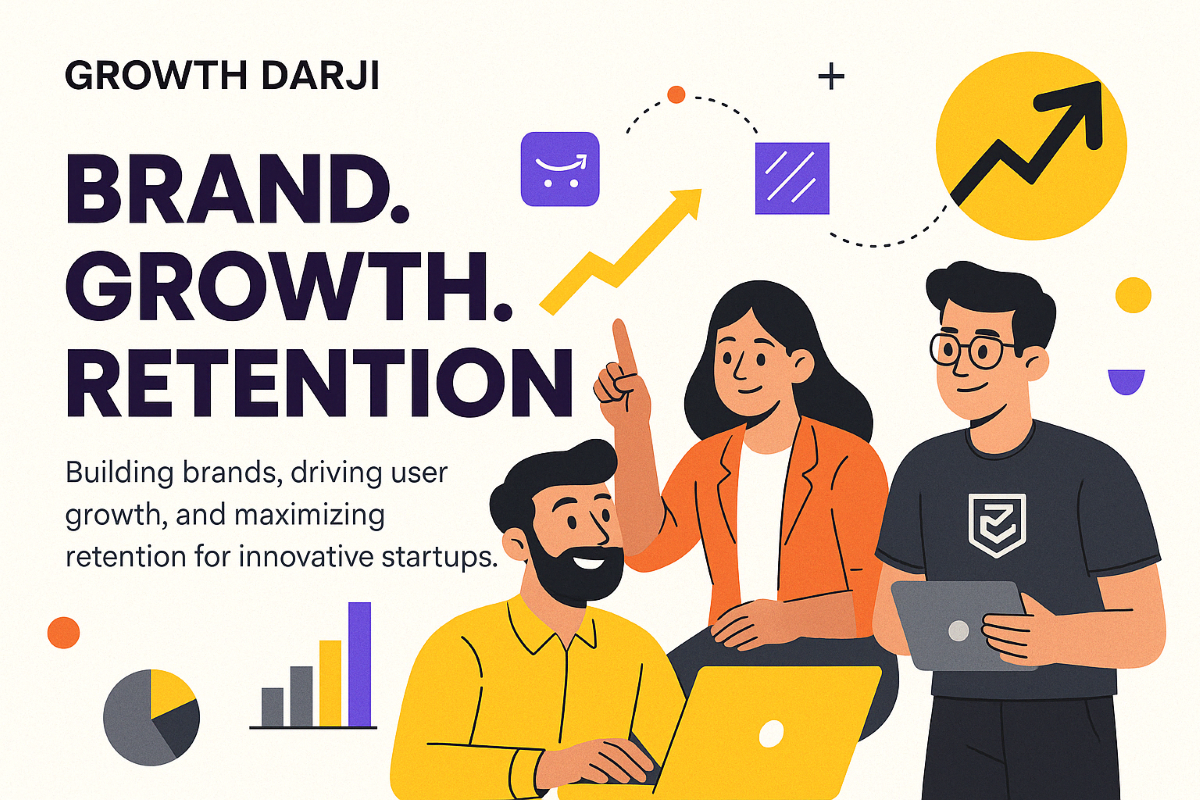 GROWTH DARJI

BRAND.
GROWTH.
RETENTION

Building brands, driving user growth, and maximizing retention for innovative startups.